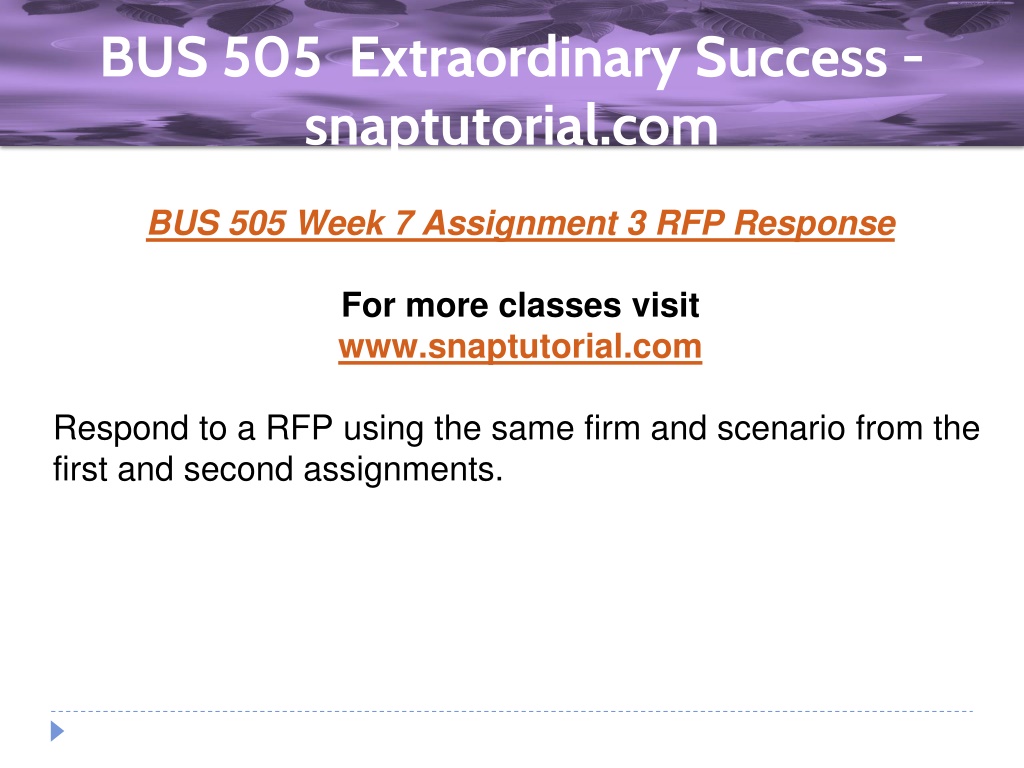 BUS 505 Extraordinary Success - snaptutorial.com

BUS 505 Week 7 Assignment 3 RFP Response

For more classes visit
www.snaptutorial.com

Respond to a RFP using the same firm and scenario from the first and second assignments.